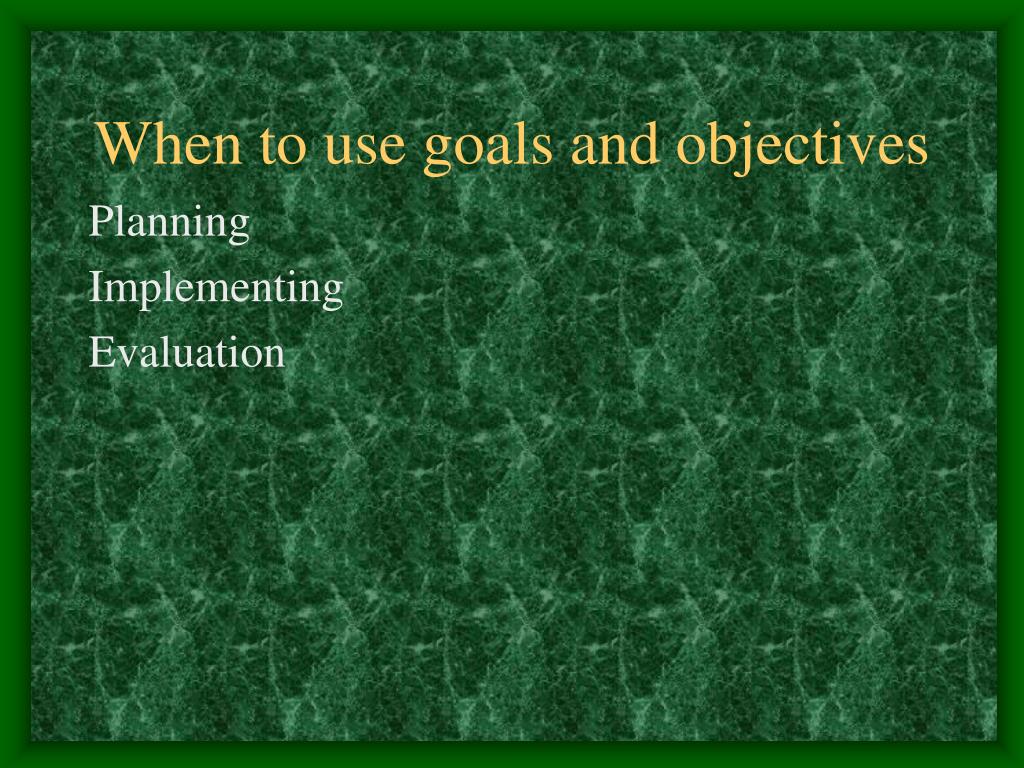 When to use goals and objectives

Planning

Implementing

Evaluation